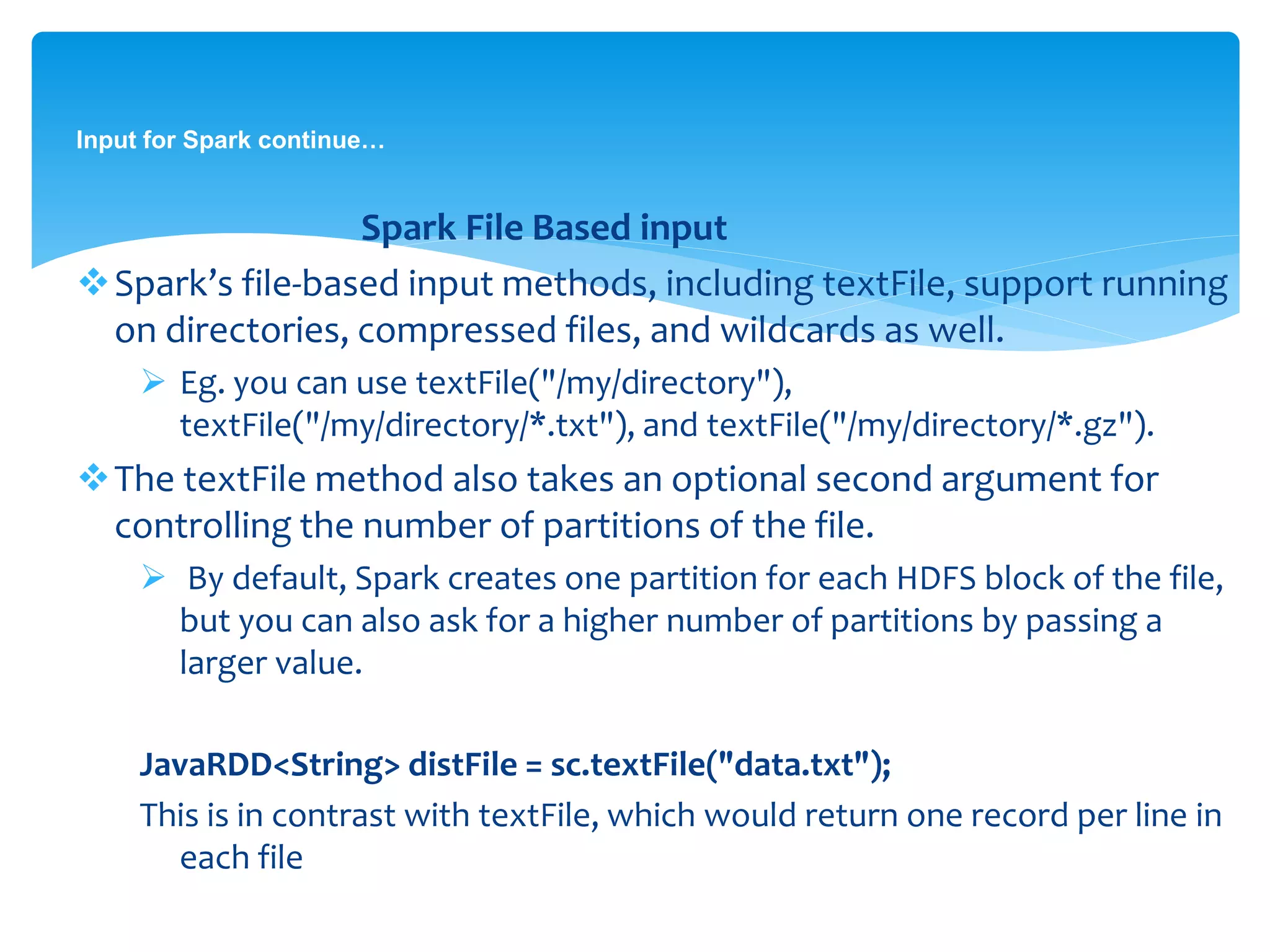 Input for Spark continue…

Spark File Based input

❖ Spark's file-based input methods, including textFile, support running on directories, compressed files, and wildcards as well.

➢ Eg. you can use textFile("/my/directory"), textFile("/my/directory/*.txt"), and textFile("/my/directory/*.gz").

❖ The textFile method also takes an optional second argument for controlling the number of partitions of the file.

➢ By default, Spark creates one partition for each HDFS block of the file, but you can also ask for a higher number of partitions by passing a larger value.

JavaRDD<String> distFile = sc.textFile("data.txt");

This is in contrast with textFile, which would return one record per line in each file